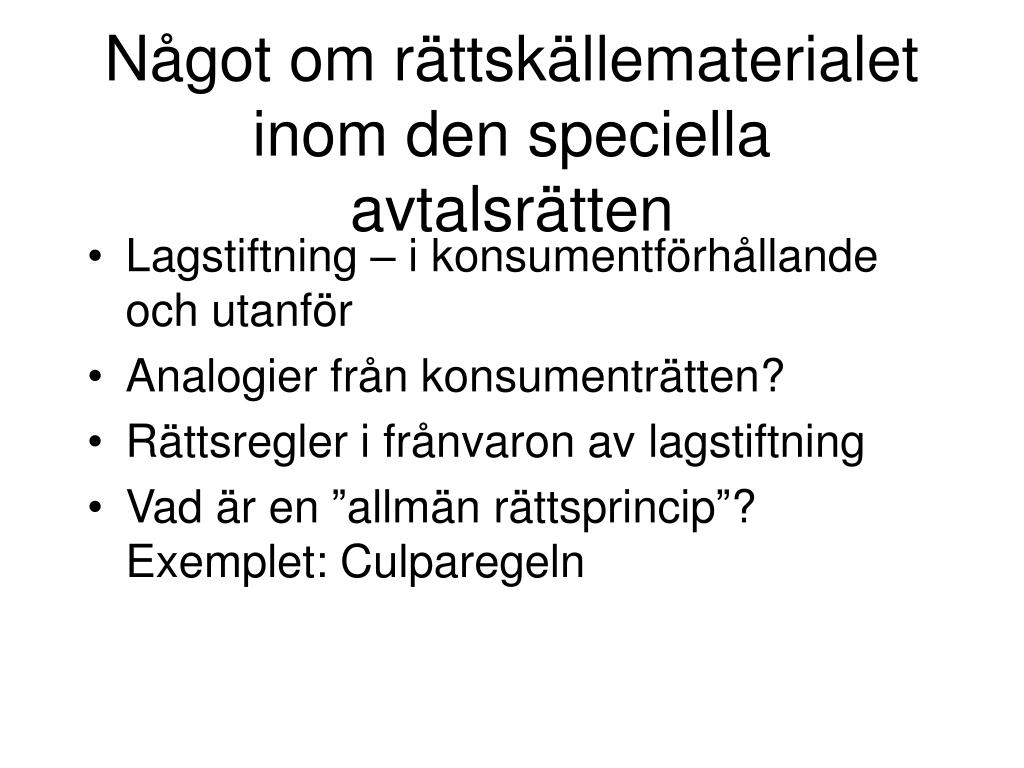 Något om rättskällematerialet inom den speciella avtalsrätten

• Lagstiftning – i konsumentförhållande och utanför
• Analogier från konsumenträtten?
• Rättsregler i frånvaron av lagstiftning
• Vad är en ”allmän rättsprincip”? Exemplet: Culparegeln